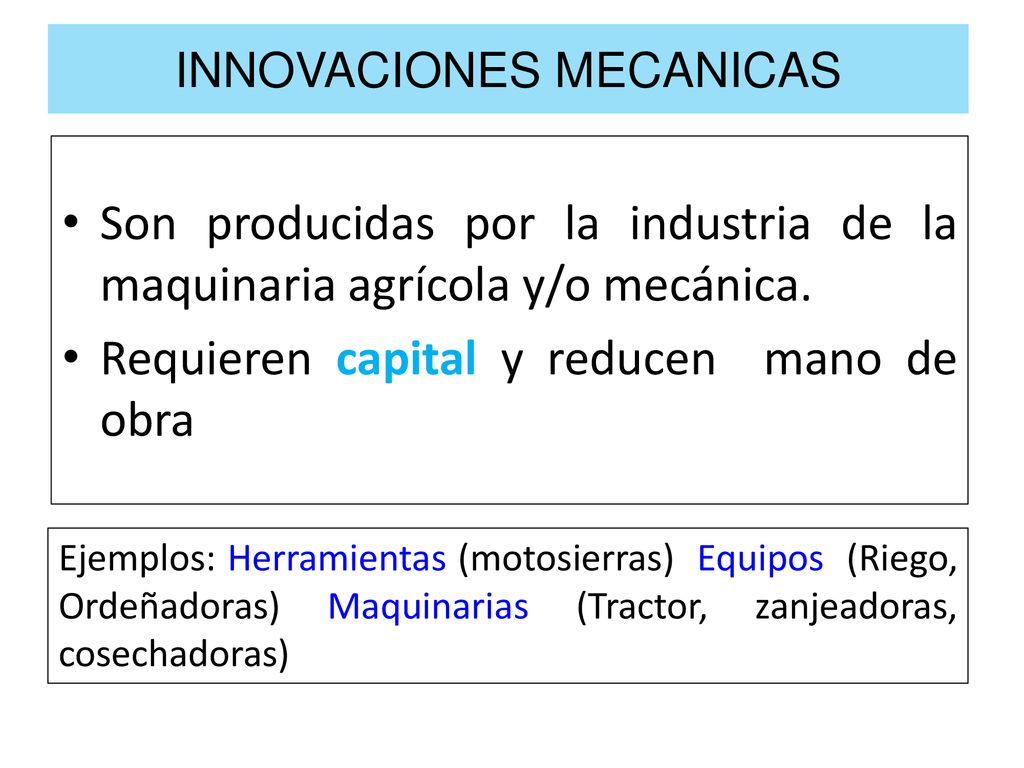 INNOVACIONES MECANICAS

• Son producidas por la industria de la maquinaria agrícola y/o mecánica.
• Requieren capital y reducen mano de obra

Ejemplos: Herramientas (motosierras) Equipos (Riego, Ordeñadoras) Maquinarias (Tractor, zanjeadoras, cosechadoras)